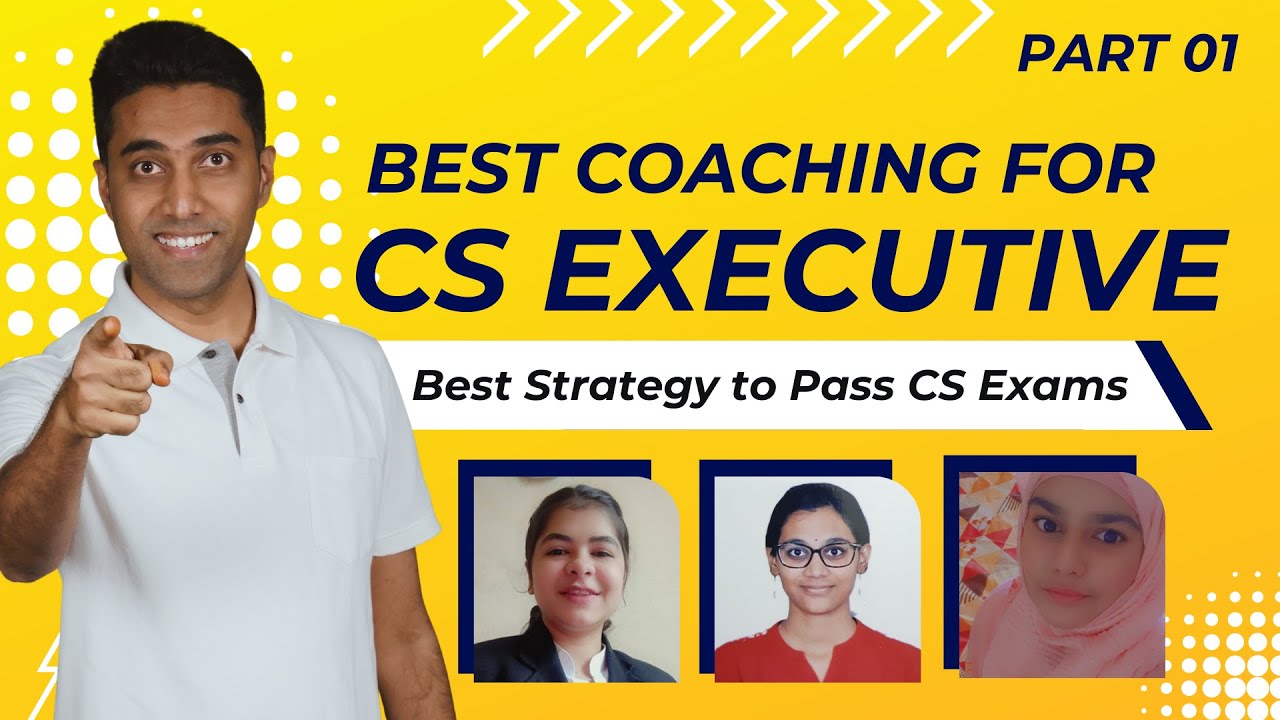 PART 01

BEST COACHING FOR
CS EXECUTIVE

Best Strategy to Pass CS Exams